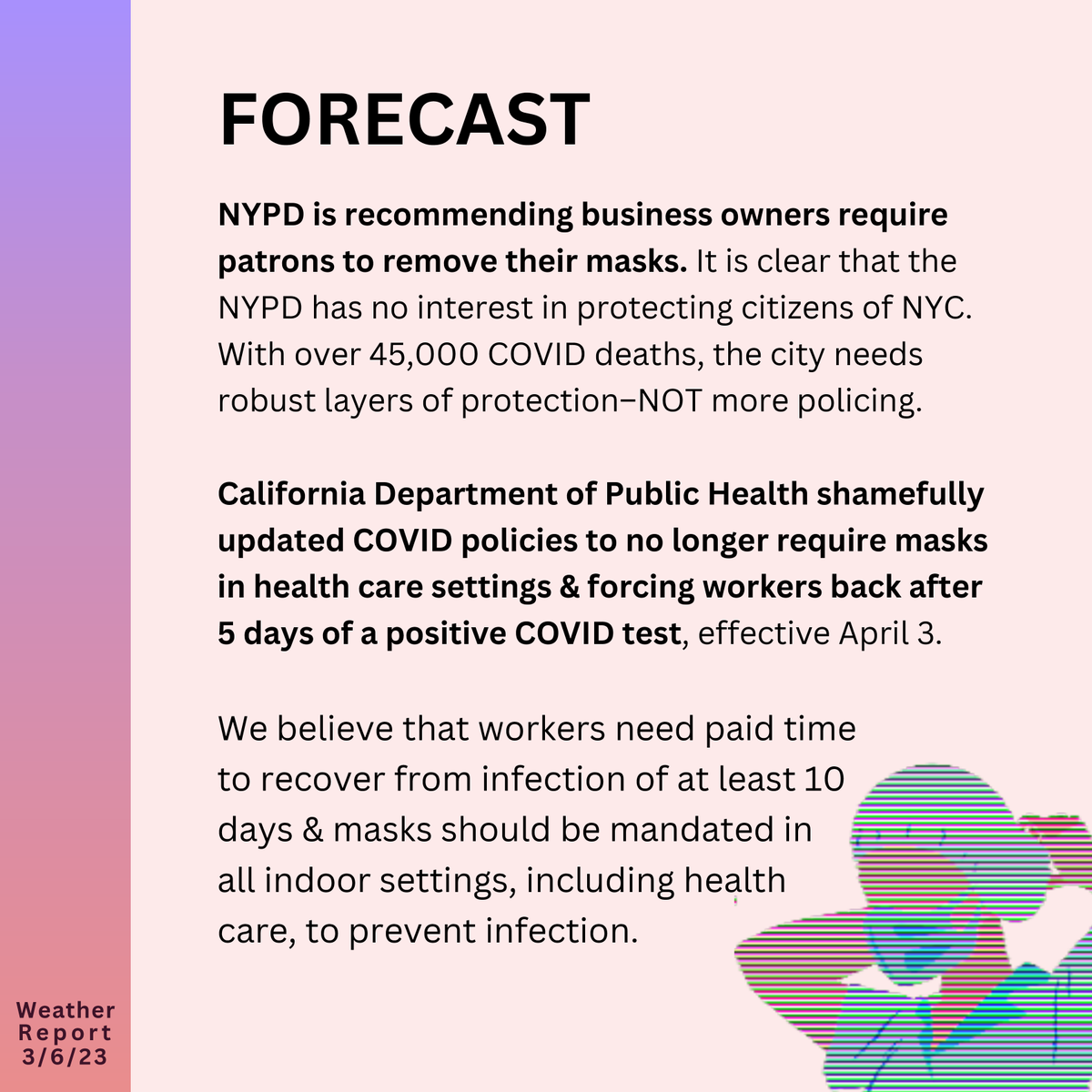 FORECAST

NYPD is recommending business owners require patrons to remove their masks. It is clear that the NYPD has no interest in protecting citizens of NYC. With over 45,000 COVID deaths, the city needs robust layers of protection–NOT more policing.

California Department of Public Health shamefully updated COVID policies to no longer require masks in health care settings & forcing workers back after 5 days of a positive COVID test, effective April 3.

We believe that workers need paid time to recover from infection of at least 10 days & masks should be mandated in all indoor settings, including health care, to prevent infection.

Weather
Report
3/6/23